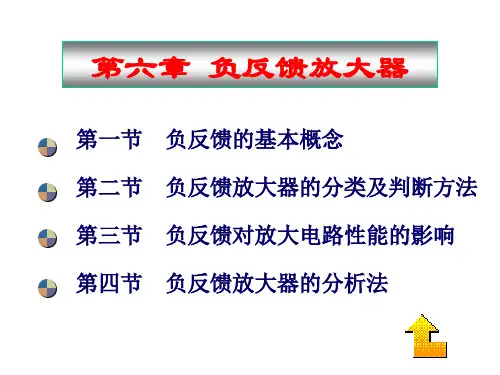 第六章 负反馈放大器

第一节 负反馈的基本概念

第二节 负反馈放大器的分类及判断方法

第三节 负反馈对放大电路性能的影响

第四节 负反馈放大器的分析法